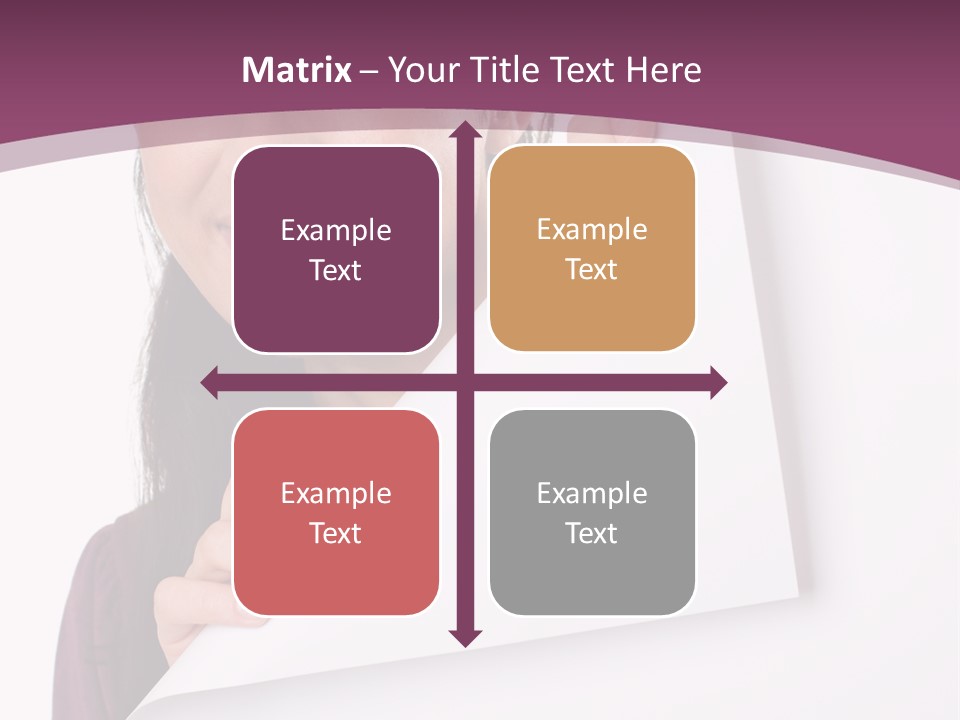 Matrix – Your Title Text Here

Example Text

Example Text

Example Text

Example Text